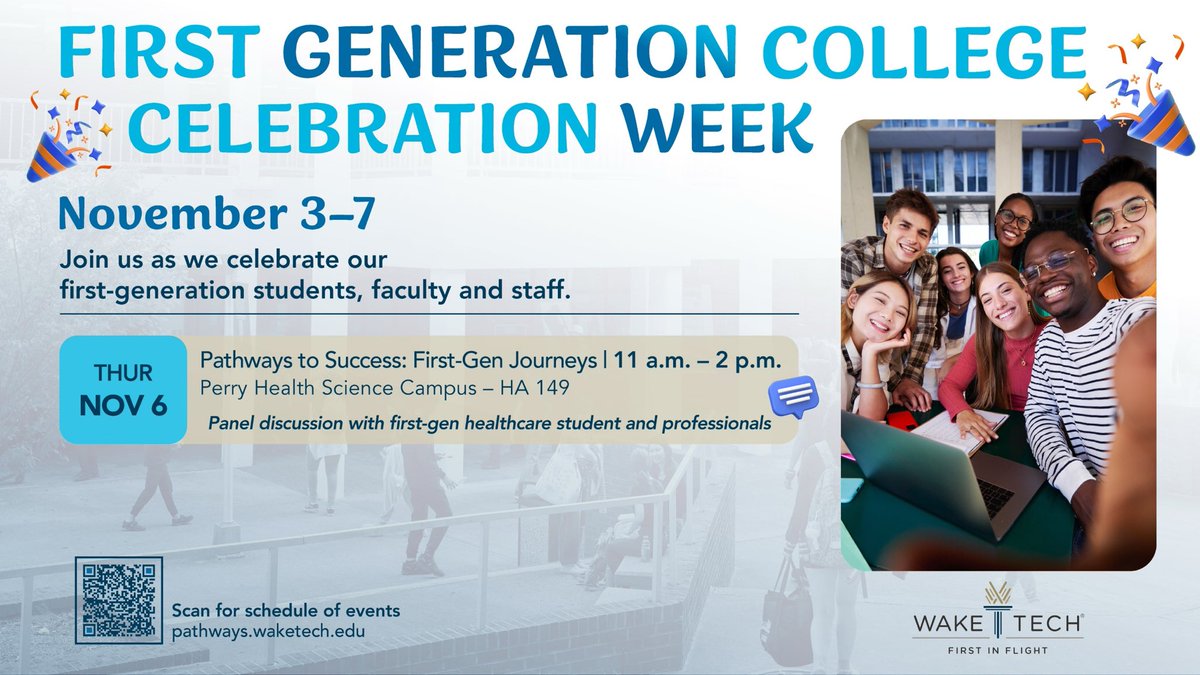 FIRST GENERATION COLLEGE CELEBRATION WEEK

November 3–7

Join us as we celebrate our first-generation students, faculty and staff.

THUR NOV 6

Pathways to Success: First-Gen Journeys | 11 a.m. – 2 p.m.
Perry Health Science Campus – HA 149
Panel discussion with first-gen healthcare student and professionals

Scan for schedule of events
pathways.waketech.edu

WAKE TECH
FIRST IN FLIGHT